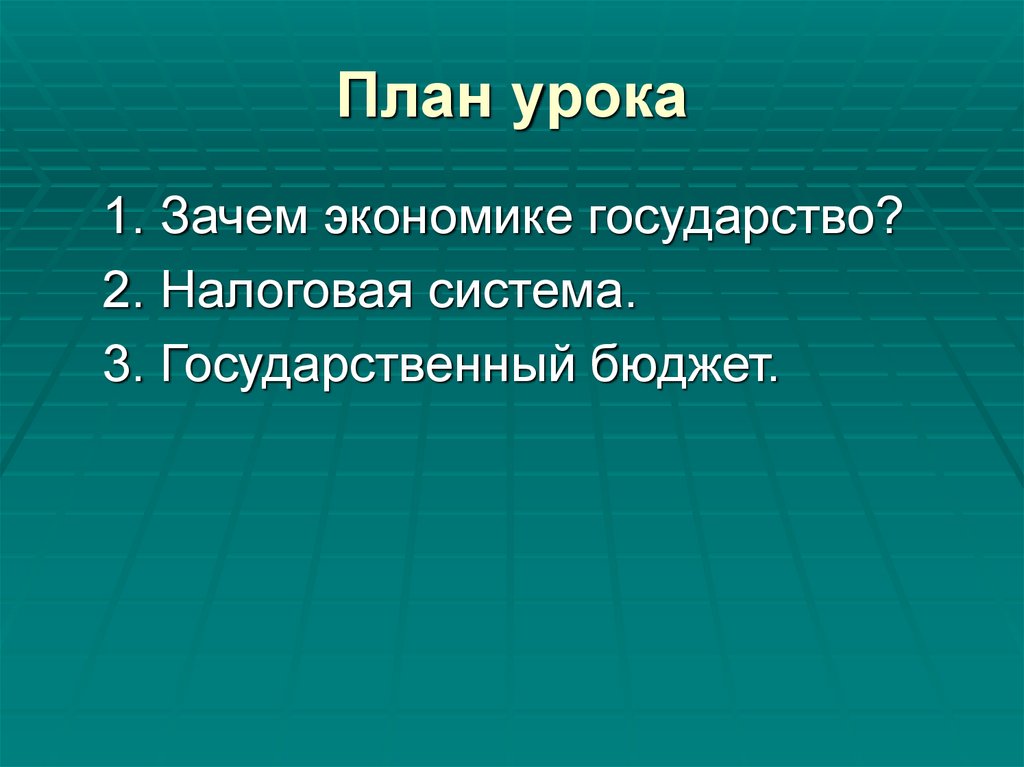 План урока

1. Зачем экономике государство?

2. Налоговая система.

3. Государственный бюджет.